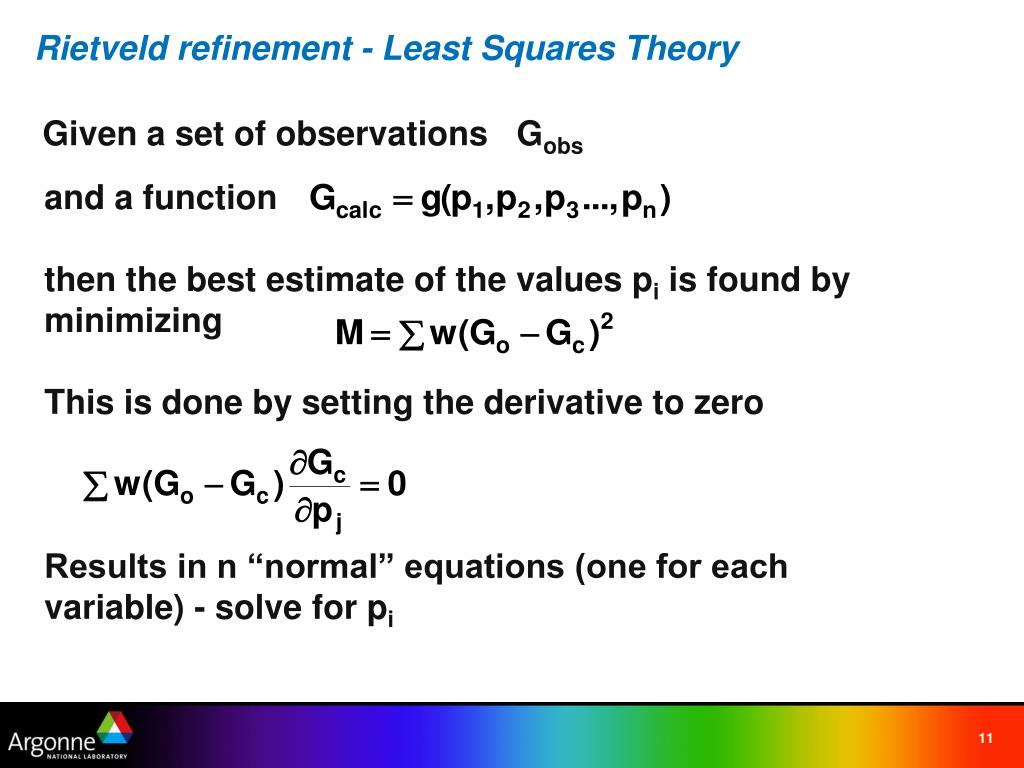 Rietveld refinement - Least Squares Theory

Given a set of observations $G_{obs}$

and a function $G_{calc} = g(p_1, p_2, p_3 ..., p_n)$

then the best estimate of the values $p_i$ is found by minimizing $M = \sum w(G_o - G_c)^2$

This is done by setting the derivative to zero

$\sum w(G_o - G_c)\frac{\partial G_c}{\partial p_j} = 0$

Results in n “normal” equations (one for each variable) - solve for $p_i$

Argonne NATIONAL LABORATORY

11